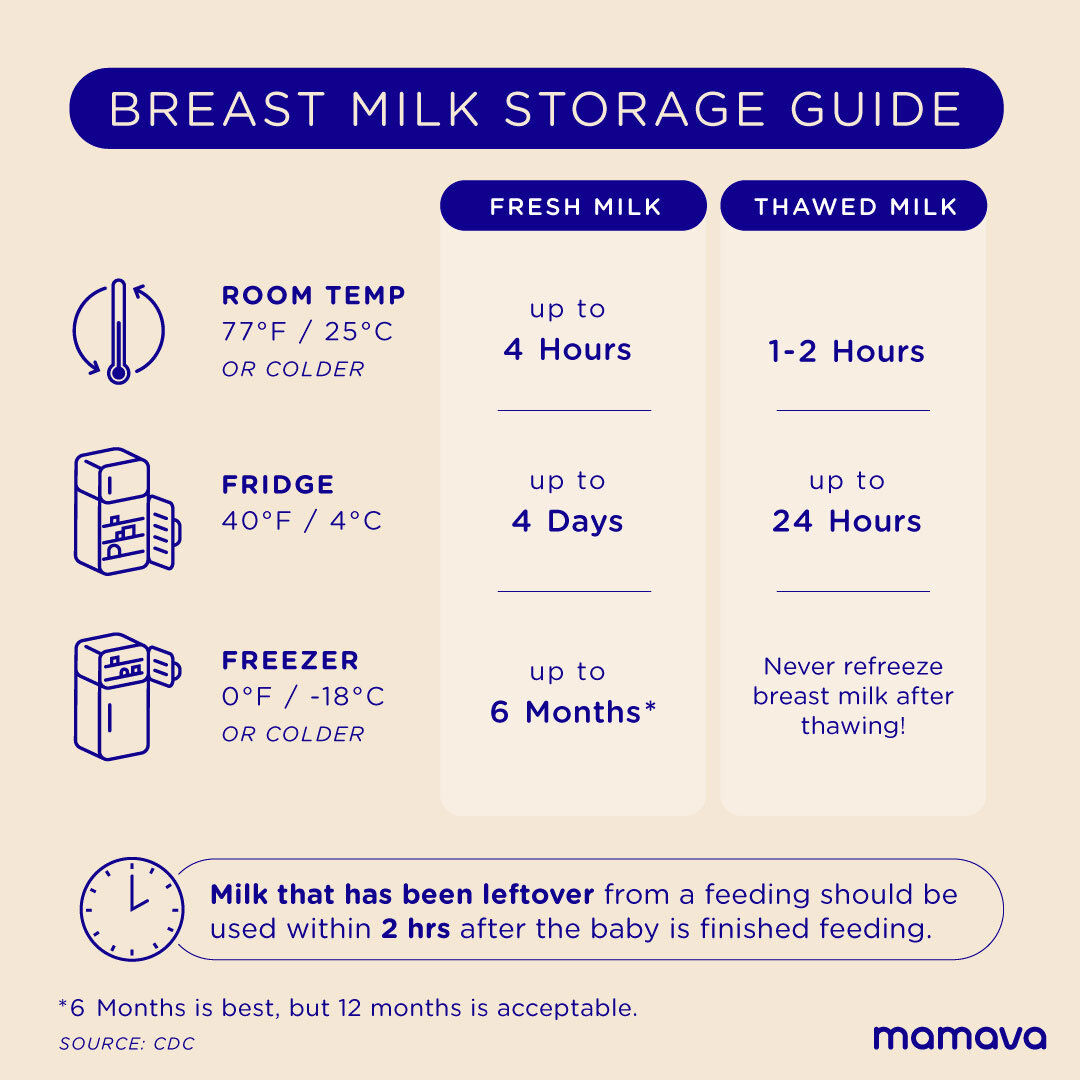 BREAST MILK STORAGE GUIDE

| | FRESH MILK | THAWED MILK |
|---|---|---|
| ROOM TEMP 77°F / 25°C OR COLDER | up to 4 Hours | 1-2 Hours |
| FRIDGE 40°F / 4°C | up to 4 Days | up to 24 Hours |
| FREEZER 0°F / -18°C OR COLDER | up to 6 Months* | Never refreeze breast milk after thawing! |

Milk that has been leftover from a feeding should be used within 2 hrs after the baby is finished feeding.

*6 Months is best, but 12 months is acceptable.

SOURCE: CDC

mamava